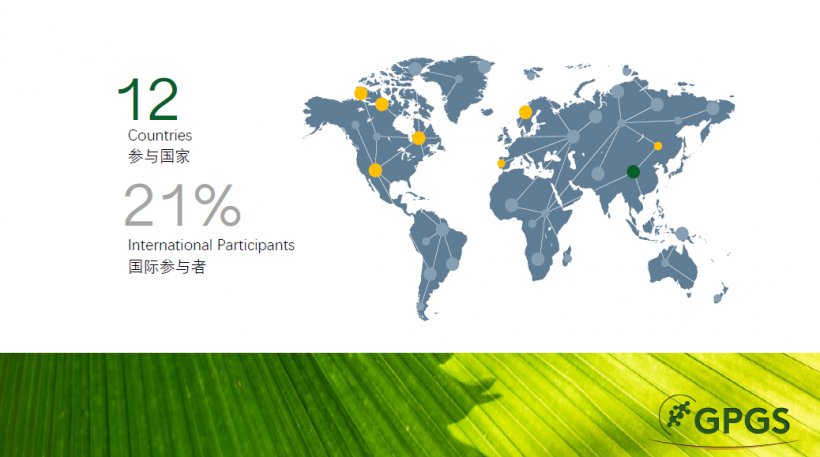 12
Countries
参与国家

21%
International Participants
国际参与者

GPGS